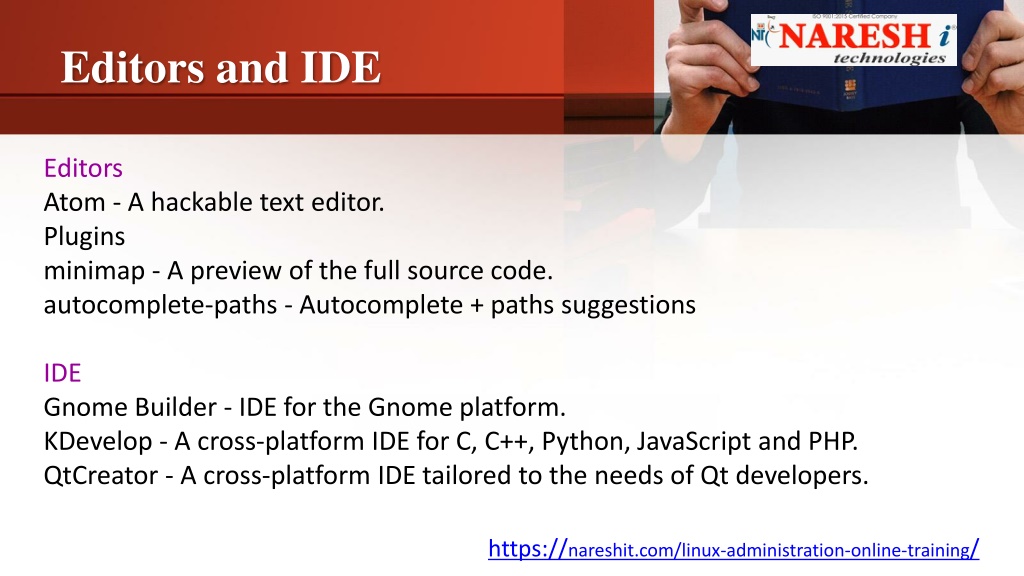 Editors and IDE

ISO 9001:2015 Certified Company
NARESH i technologies

Editors
Atom - A hackable text editor.
Plugins
minimap - A preview of the full source code.
autocomplete-paths - Autocomplete + paths suggestions

IDE
Gnome Builder - IDE for the Gnome platform.
KDevelop - A cross-platform IDE for C, C++, Python, JavaScript and PHP.
QtCreator - A cross-platform IDE tailored to the needs of Qt developers.

https://nareshit.com/linux-administration-online-training/